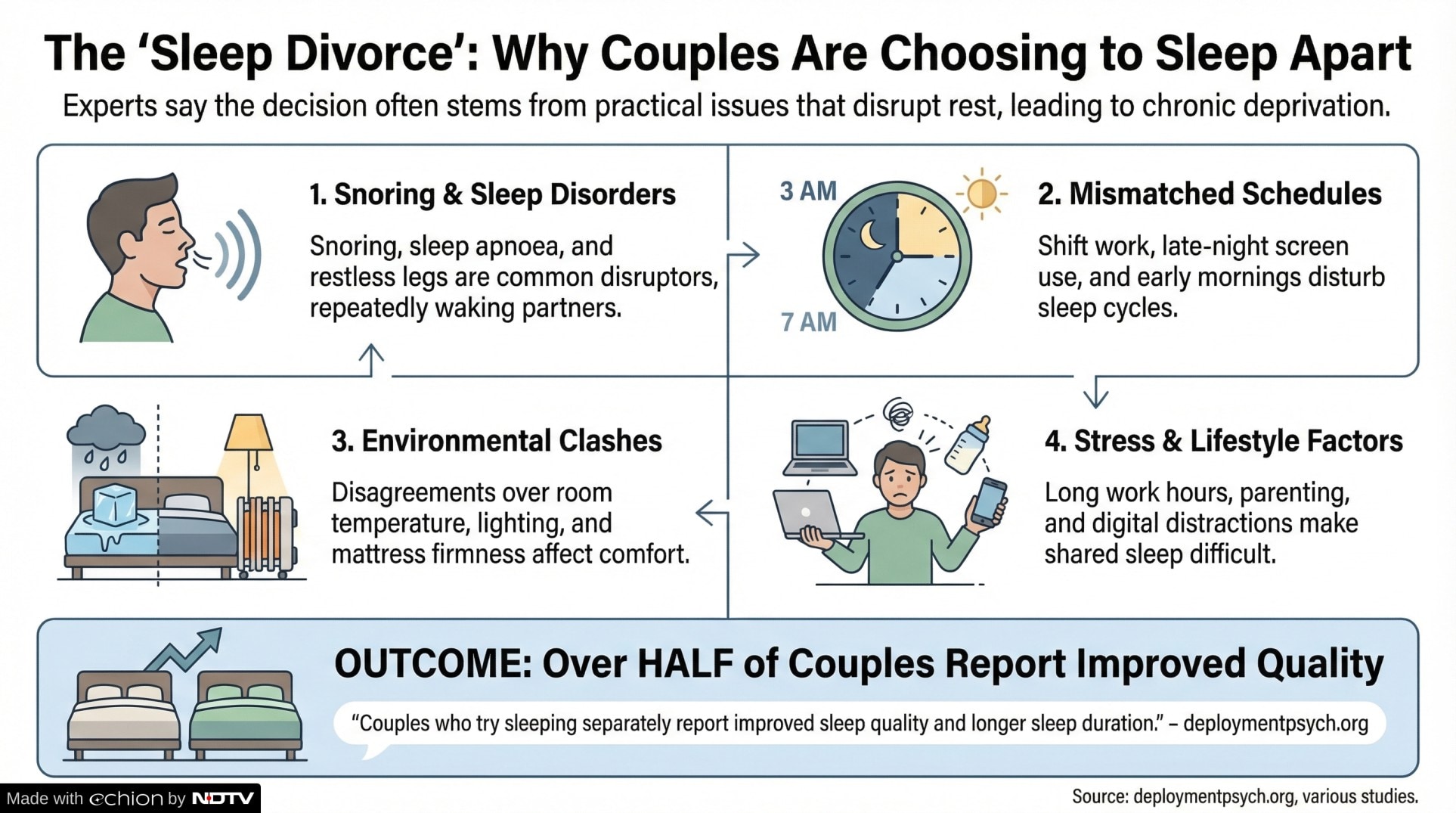 The 'Sleep Divorce': Why Couples Are Choosing to Sleep Apart

Experts say the decision often stems from practical issues that disrupt rest, leading to chronic deprivation.

1. Snoring & Sleep Disorders

Snoring, sleep apnoea, and restless legs are common disruptors, repeatedly waking partners.

3 AM

7 AM

2. Mismatched Schedules

Shift work, late-night screen use, and early mornings disturb sleep cycles.

3. Environmental Clashes

Disagreements over room temperature, lighting, and mattress firmness affect comfort.

4. Stress & Lifestyle Factors

Long work hours, parenting, and digital distractions make shared sleep difficult.

OUTCOME: Over HALF of Couples Report Improved Quality

"Couples who try sleeping separately report improved sleep quality and longer sleep duration." – deploymentpsych.org

Made with echion by NDTV

Source: deploymentpsych.org, various studies.